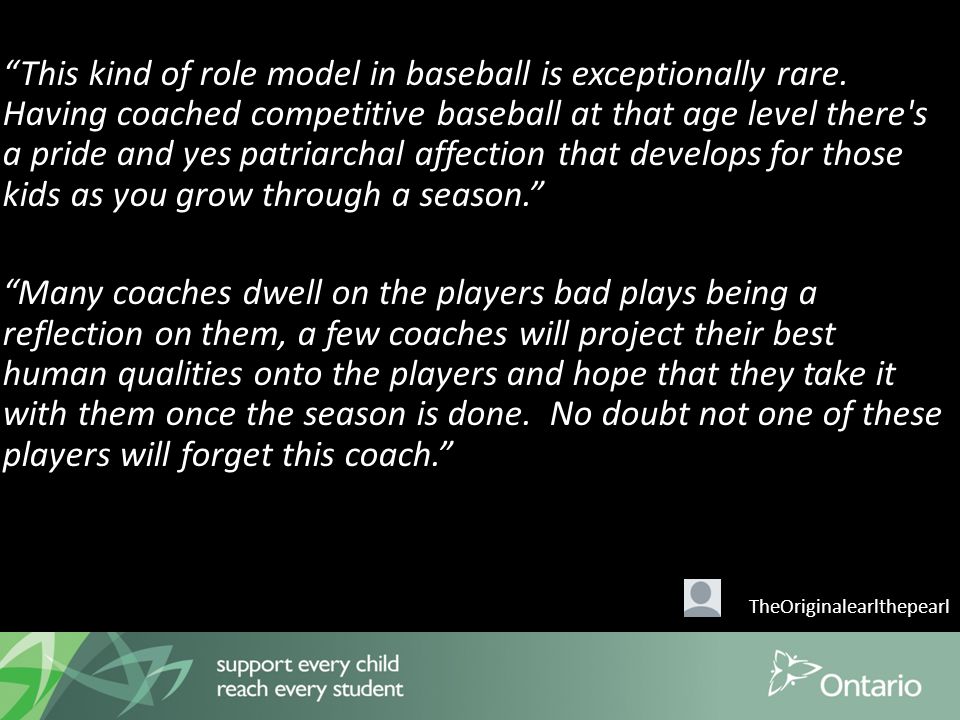 “This kind of role model in baseball is exceptionally rare. Having coached competitive baseball at that age level there's a pride and yes patriarchal affection that develops for those kids as you grow through a season.”

“Many coaches dwell on the players bad plays being a reflection on them, a few coaches will project their best human qualities onto the players and hope that they take it with them once the season is done. No doubt not one of these players will forget this coach.”

TheOriginalearlthepearl

support every child
reach every student

Ontario